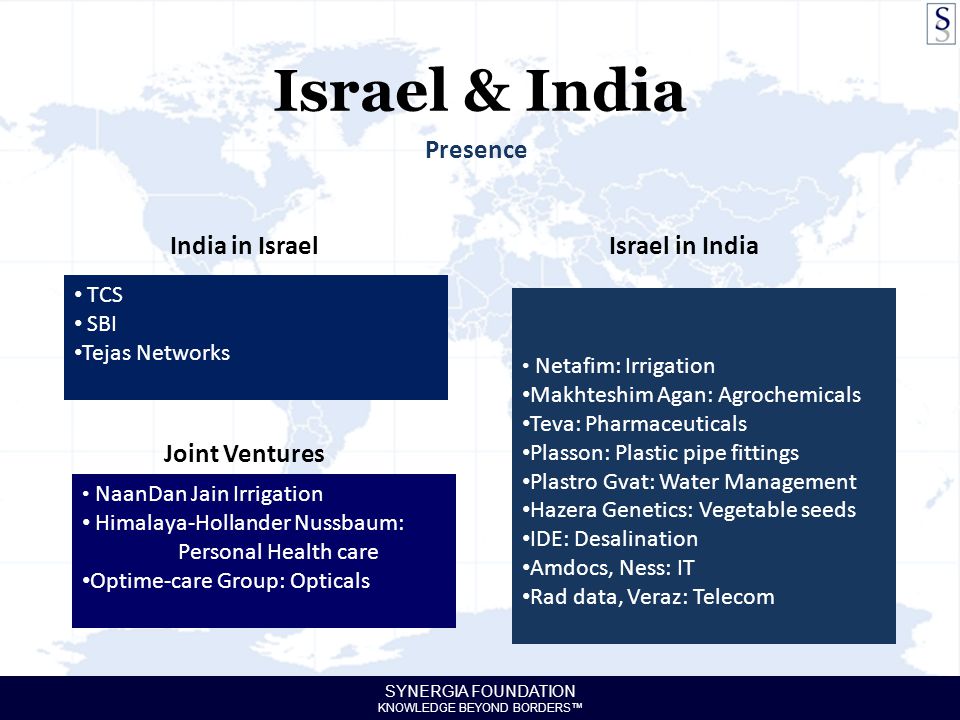 S

Israel & India

Presence

India in Israel

• TCS
• SBI
•Tejas Networks

Joint Ventures

• NaanDan Jain Irrigation
• Himalaya-Hollander Nussbaum: Personal Health care
•Optime-care Group: Opticals

Israel in India

• Netafim: Irrigation
•Makhteshim Agan: Agrochemicals
•Teva: Pharmaceuticals
•Plasson: Plastic pipe fittings
•Plastro Gvat: Water Management
•Hazera Genetics: Vegetable seeds
•IDE: Desalination
•Amdocs, Ness: IT
•Rad data, Veraz: Telecom

SYNERGIA FOUNDATION
KNOWLEDGE BEYOND BORDERS™